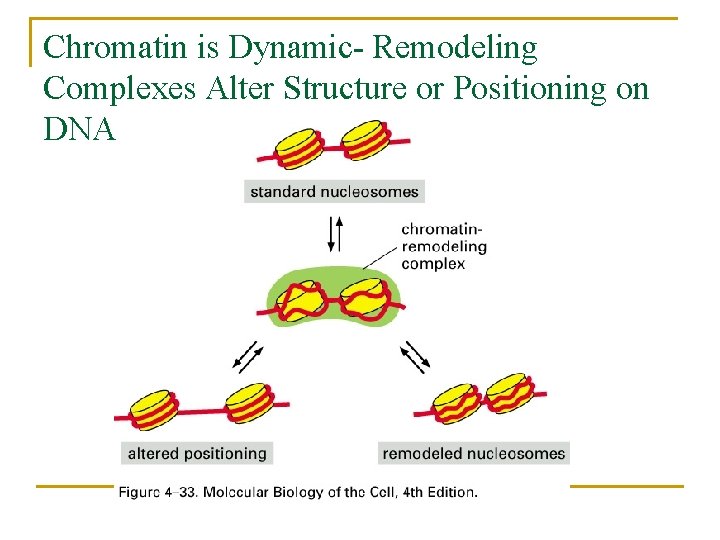 Chromatin is Dynamic- Remodeling Complexes Alter Structure or Positioning on DNA

standard nucleosomes

chromatin-remodeling complex

altered positioning

remodeled nucleosomes

Figure 4–33. Molecular Biology of the Cell, 4th Edition.